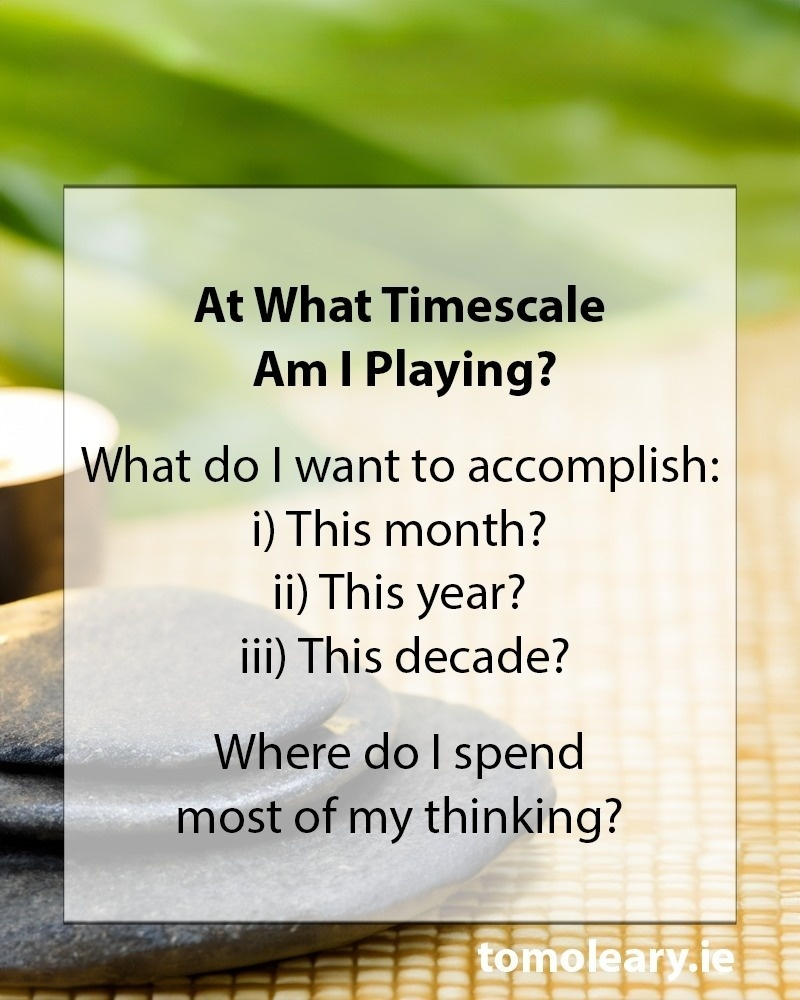 At What Timescale Am I Playing?

What do I want to accomplish:
i) This month?
ii) This year?
iii) This decade?

Where do I spend most of my thinking?

tomoleary.ie